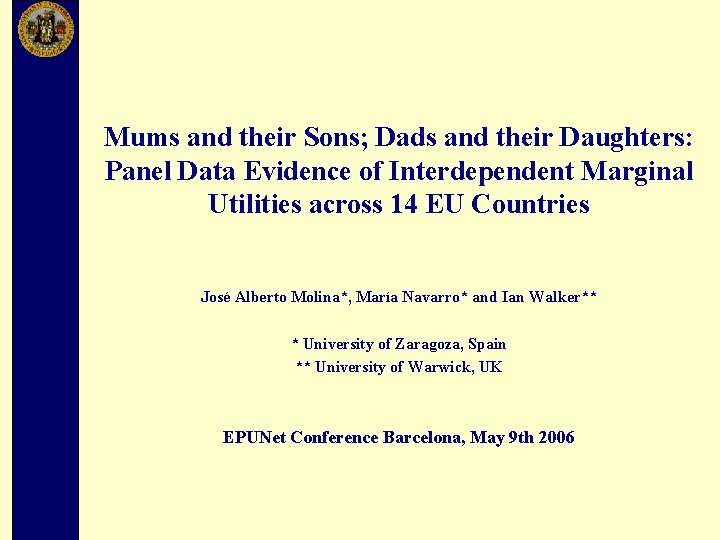 Mums and their Sons; Dads and their Daughters: Panel Data Evidence of Interdependent Marginal Utilities across 14 EU Countries

José Alberto Molina*, María Navarro* and Ian Walker**

* University of Zaragoza, Spain
** University of Warwick, UK

EPUNet Conference Barcelona, May 9th 2006